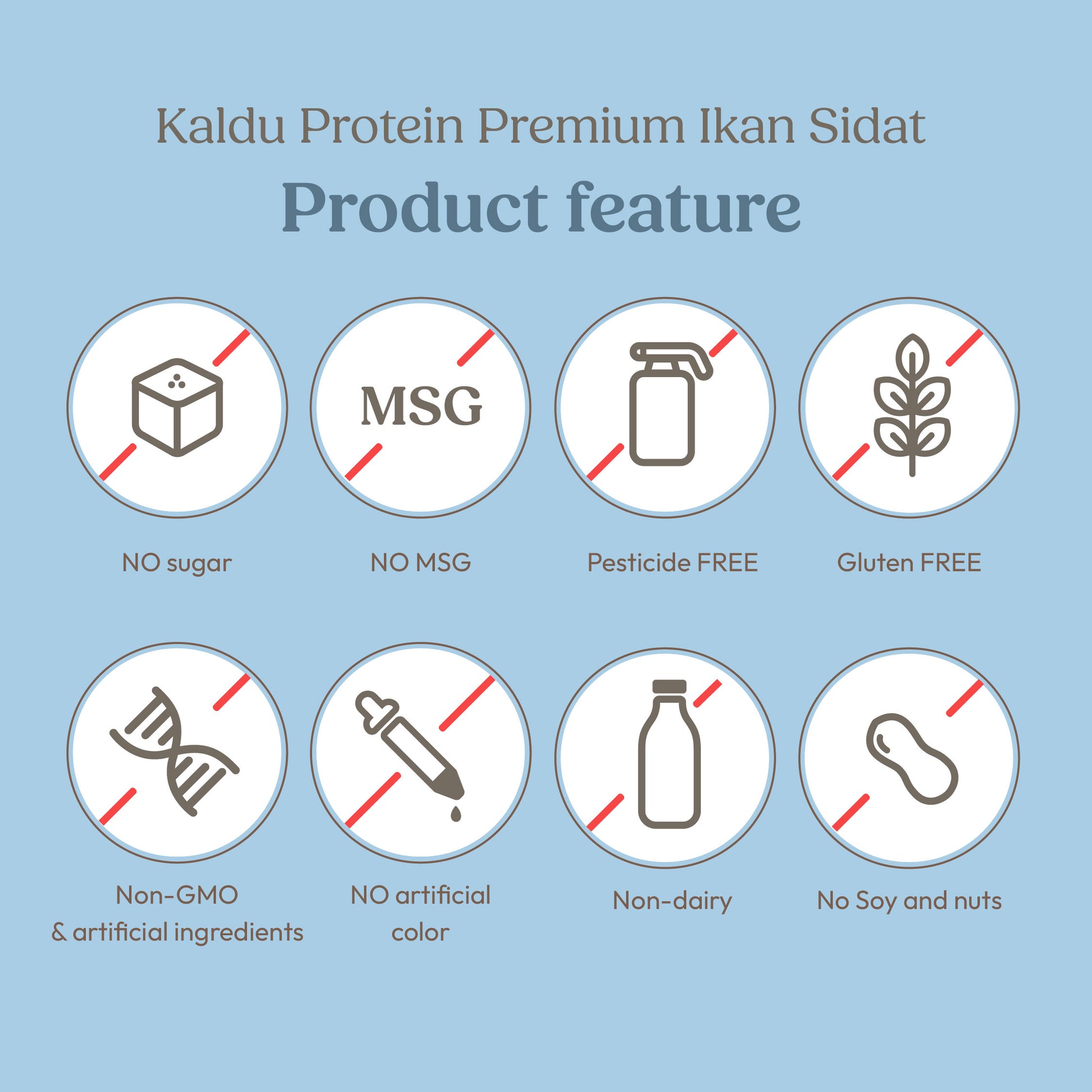 Kaldu Protein Premium Ikan Sidat

Product feature

MSG

NO sugar

NO MSG

Pesticide FREE

Gluten FREE

Non-GMO & artificial ingredients

NO artificial color

Non-dairy

No Soy and nuts